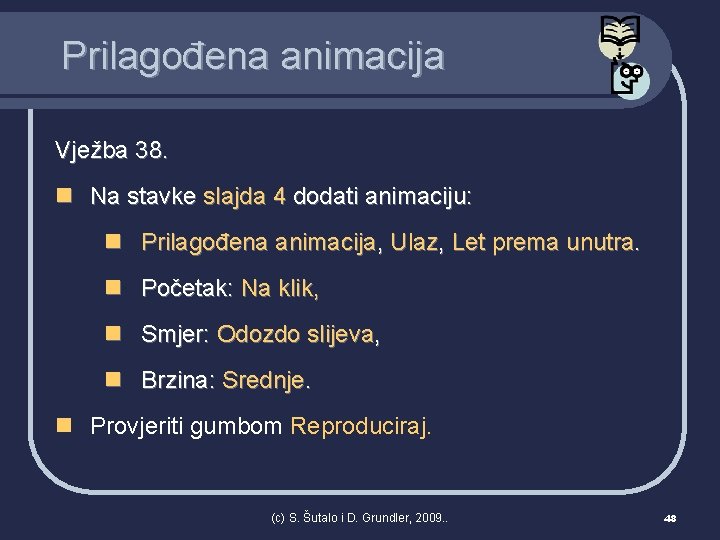 Prilagođena animacija

Vježba 38.

Na stavke slajda 4 dodati animaciju:

Prilagođena animacija, Ulaz, Let prema unutra.

Početak: Na klik,

Smjer: Odozdo slijeva,

Brzina: Srednje.

Provjeriti gumbom Reproduciraj.

(c) S. Šutalo i D. Grundler, 2009..

48